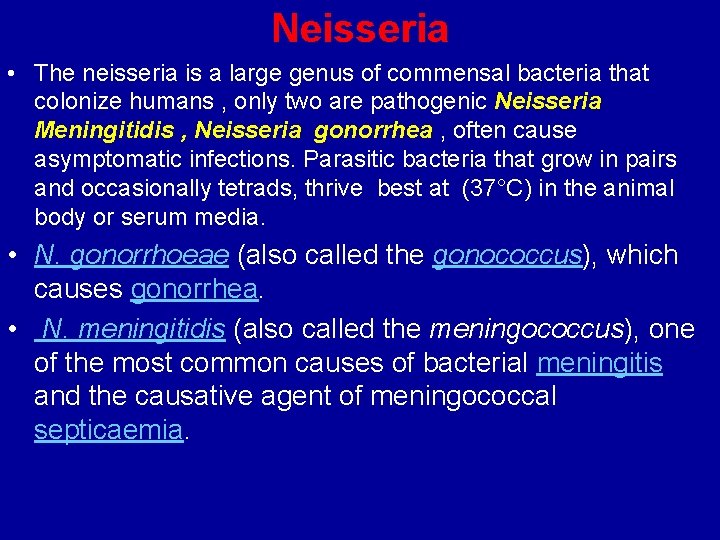 Neisseria

• The neisseria is a large genus of commensal bacteria that colonize humans , only two are pathogenic Neisseria Meningitidis , Neisseria gonorrhea , often cause asymptomatic infections. Parasitic bacteria that grow in pairs and occasionally tetrads, thrive best at (37°C) in the animal body or serum media.

• N. gonorrhoeae (also called the gonococcus), which causes gonorrhea.

• N. meningitidis (also called the meningococcus), one of the most common causes of bacterial meningitis and the causative agent of meningococcal septicaemia.